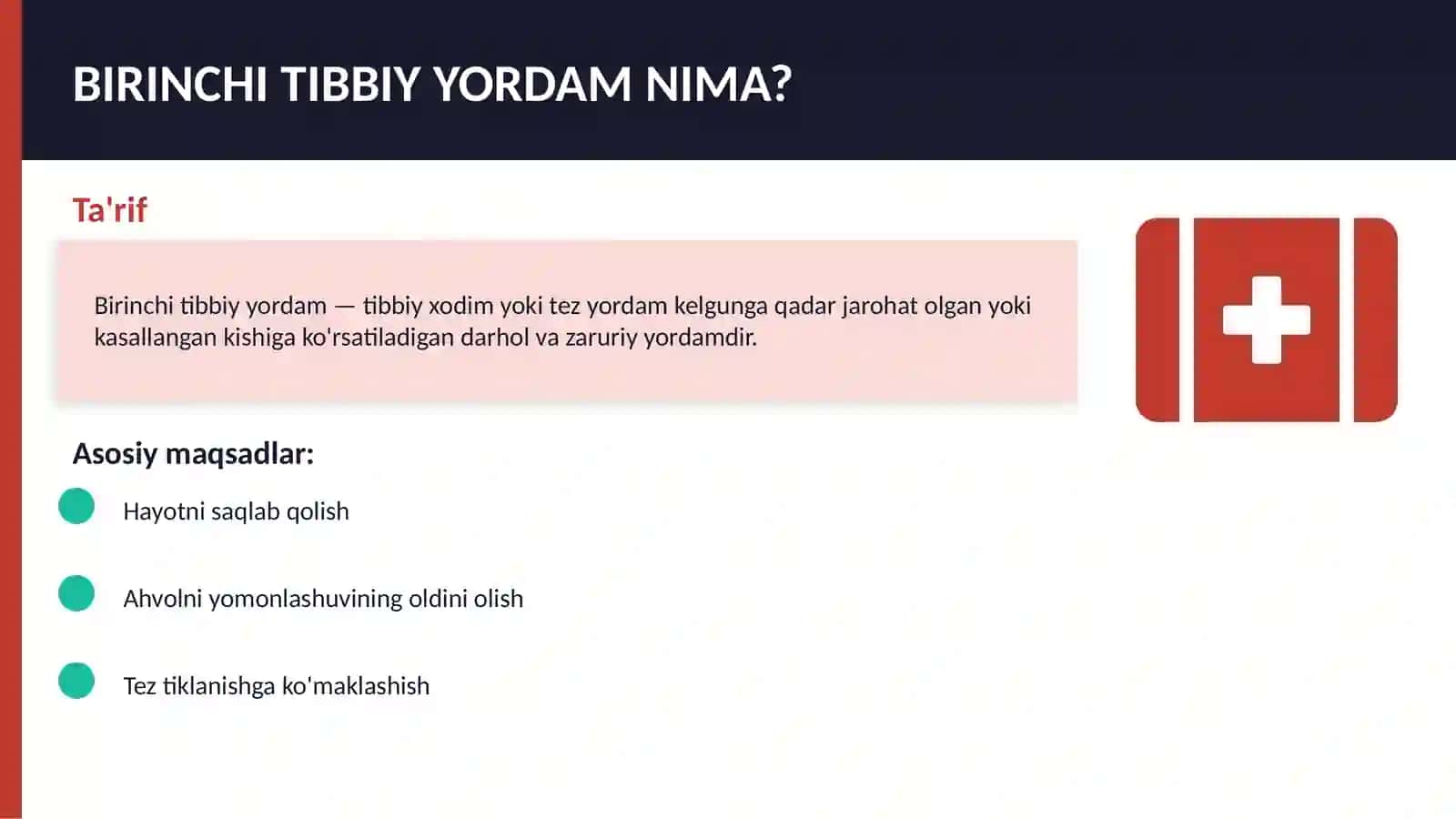 BIRINCHI TIBBIY YORDAM NIMA?

Ta'rif

Birinchi tibbiy yordam — tibbiy xodim yoki tez yordam kelgunga qadar jarohat olgan yoki kasallangan kishiga ko'rsatiladigan darhol va zaruriy yordamdir.

Asosiy maqsadlar:

Hayotni saqlab qolish

Ahvolni yomonlashuvining oldini olish

Tez tiklanishga ko'maklashish